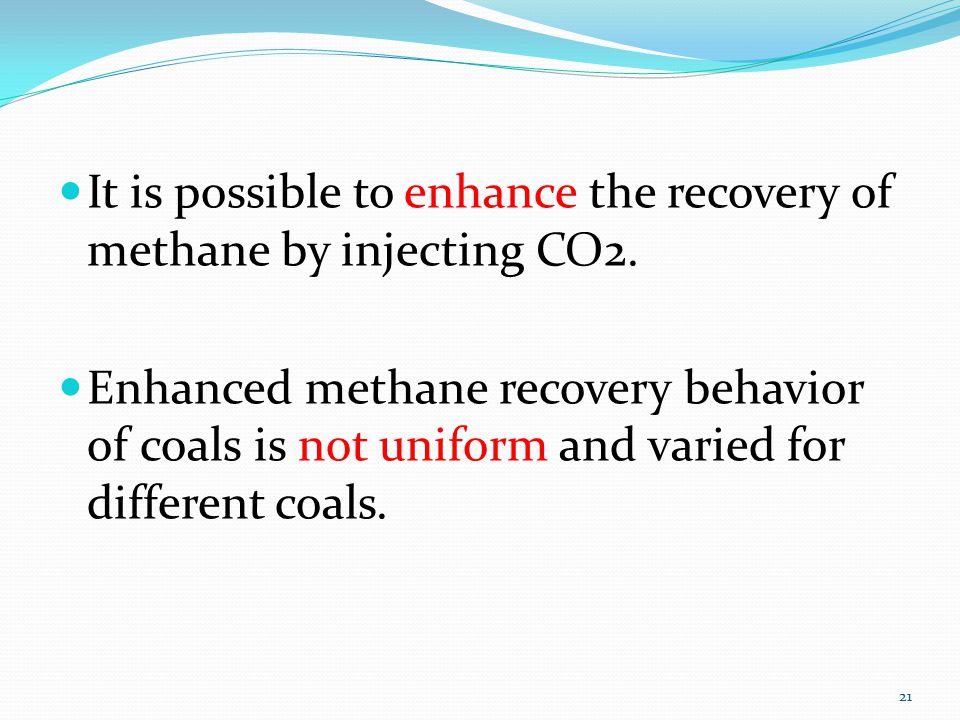 It is possible to enhance the recovery of methane by injecting CO2.

Enhanced methane recovery behavior of coals is not uniform and varied for different coals.

21